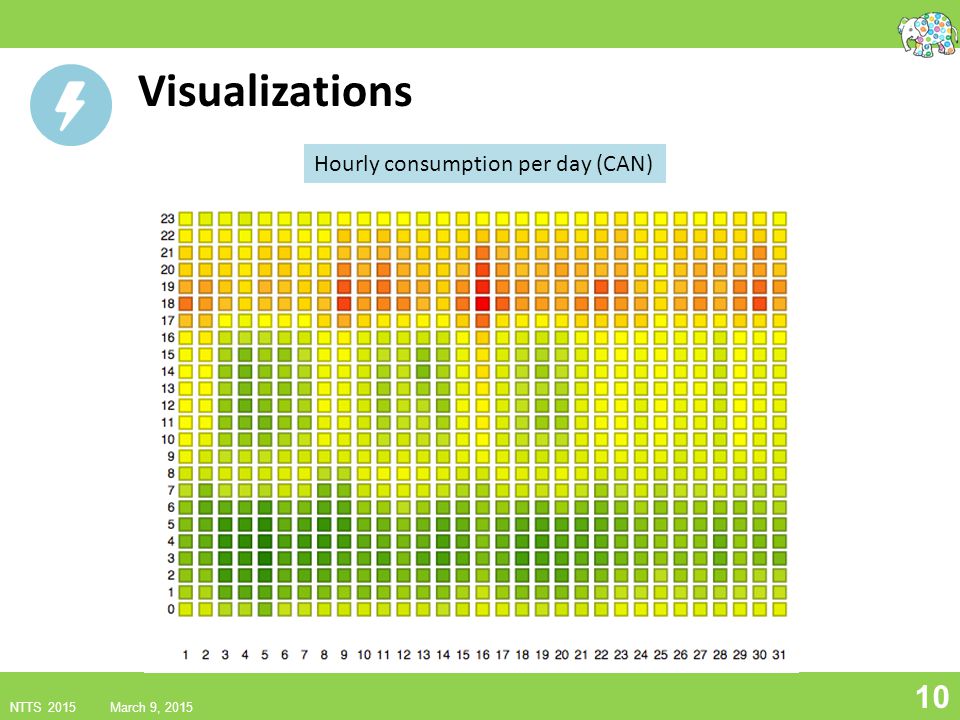 Visualizations

Hourly consumption per day (CAN)

23
22
21
20
19
18
17
16
15
14
13
12
11
10
9
8
7
6
5
4
3
2
1
0

1 2 3 4 5 6 7 8 9 10 11 12 13 14 15 16 17 18 19 20 21 22 23 24 25 26 27 28 29 30 31

NTTS 2015 March 9, 2015

10